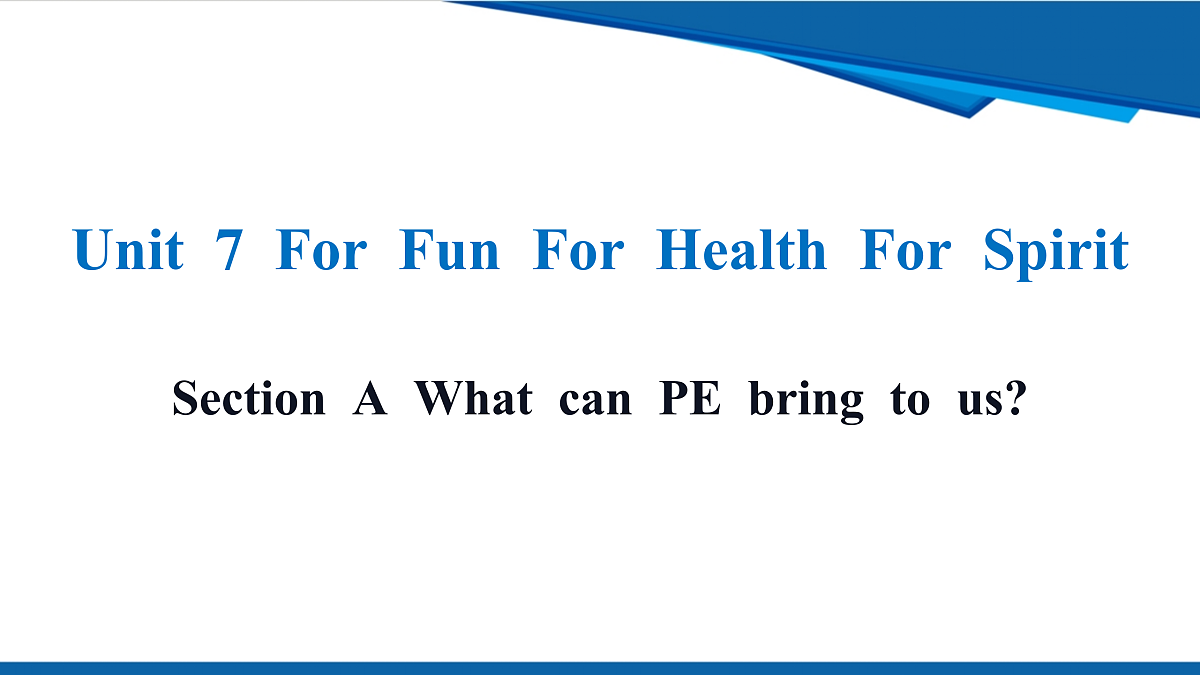 Unit 7 For Fun For Health For Spirit

Section A What can PE bring to us?